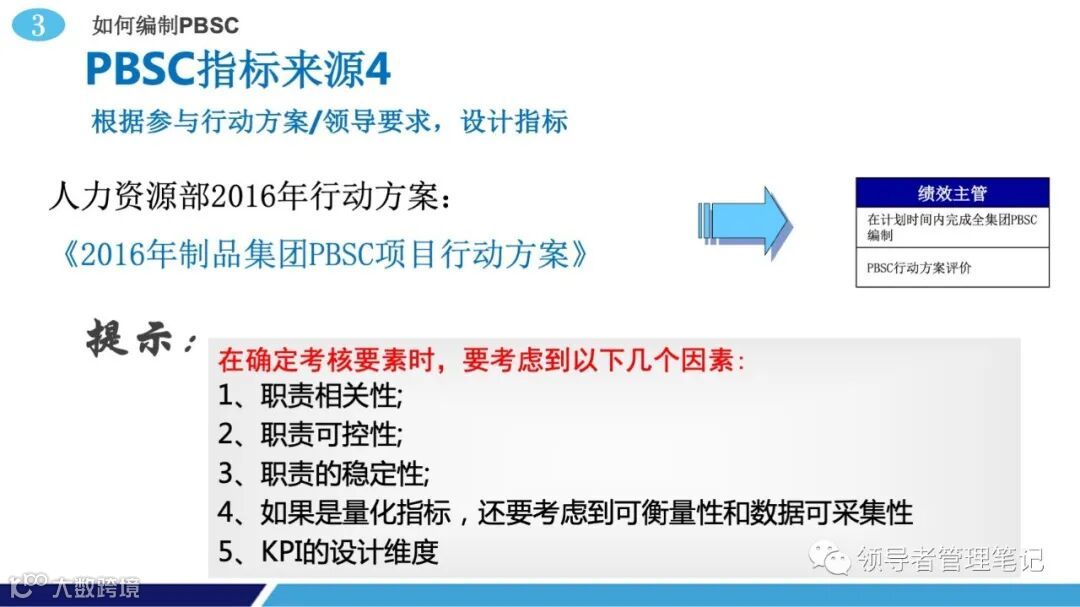 3 如何编制PBSC

PBSC指标来源4

根据参与行动方案/领导要求，设计指标

人力资源部2016年行动方案：

《2016年制品集团PBSC项目行动方案》

| 绩效主管 |
|---|
| 在计划时间内完成全集团PBSC编制 |
| PBSC行动方案评价 |

提示：

在确定考核要素时，要考虑到以下几个因素：

1、职责相关性;

2、职责可控性;

3、职责的稳定性;

4、如果是量化指标，还要考虑到可衡量性和数据可采集性

5、KPI的设计维度

领导者管理笔记

大数跨境